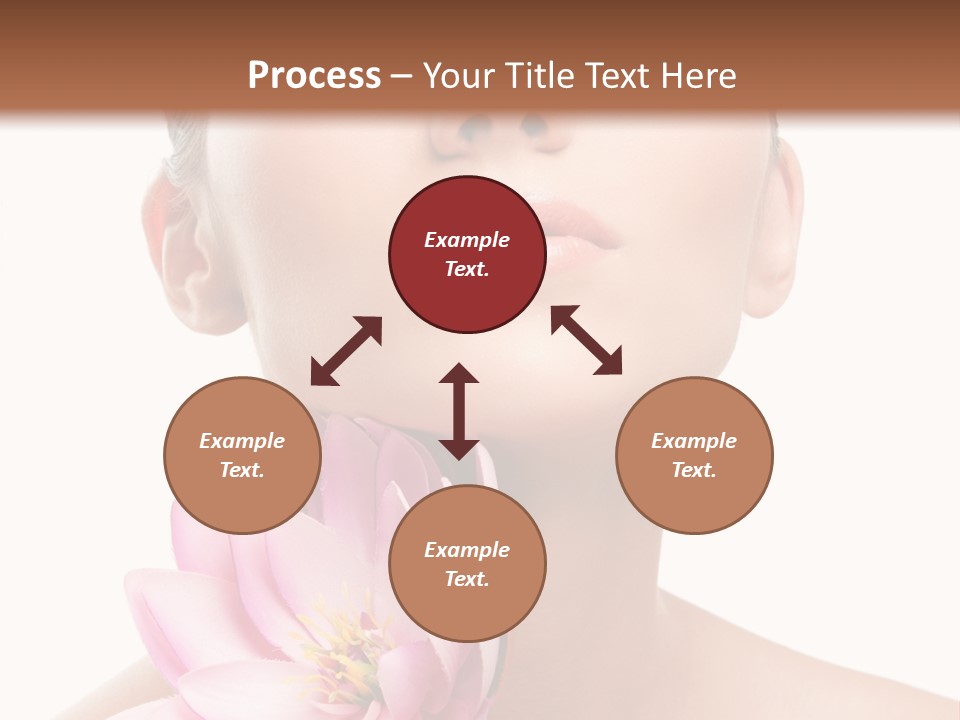 Process – Your Title Text Here

Example Text.

Example Text.

Example Text.

Example Text.